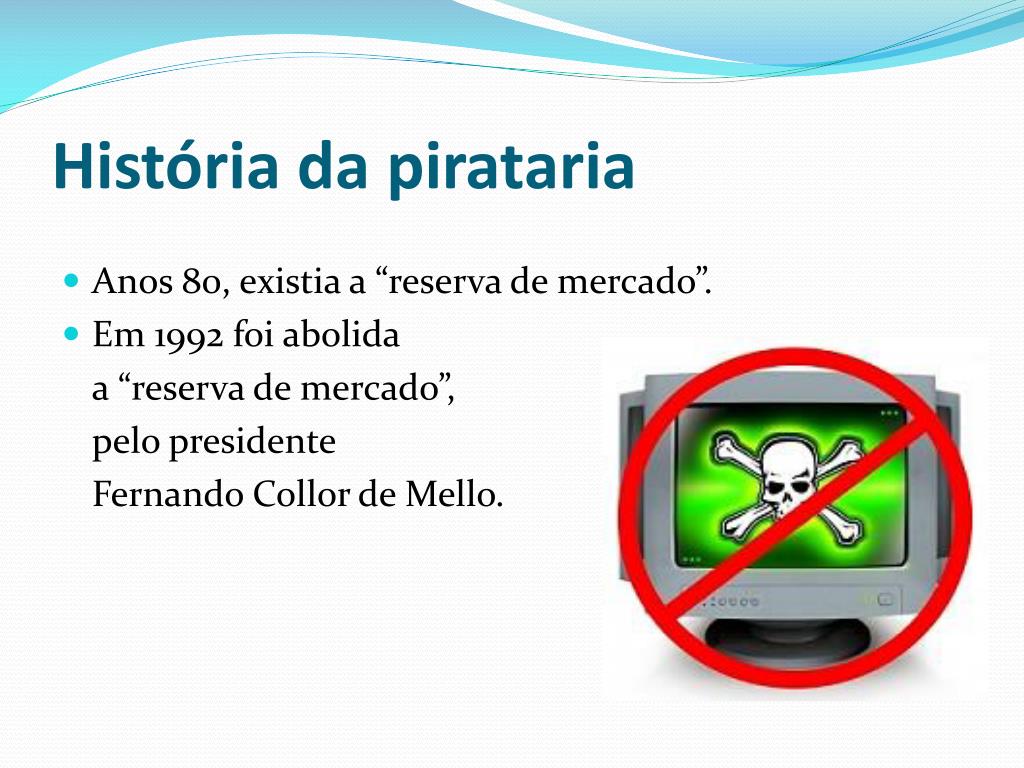 História da pirataria

Anos 80, existia a “reserva de mercado”.

Em 1992 foi abolida
a “reserva de mercado”,
pelo presidente
Fernando Collor de Mello.